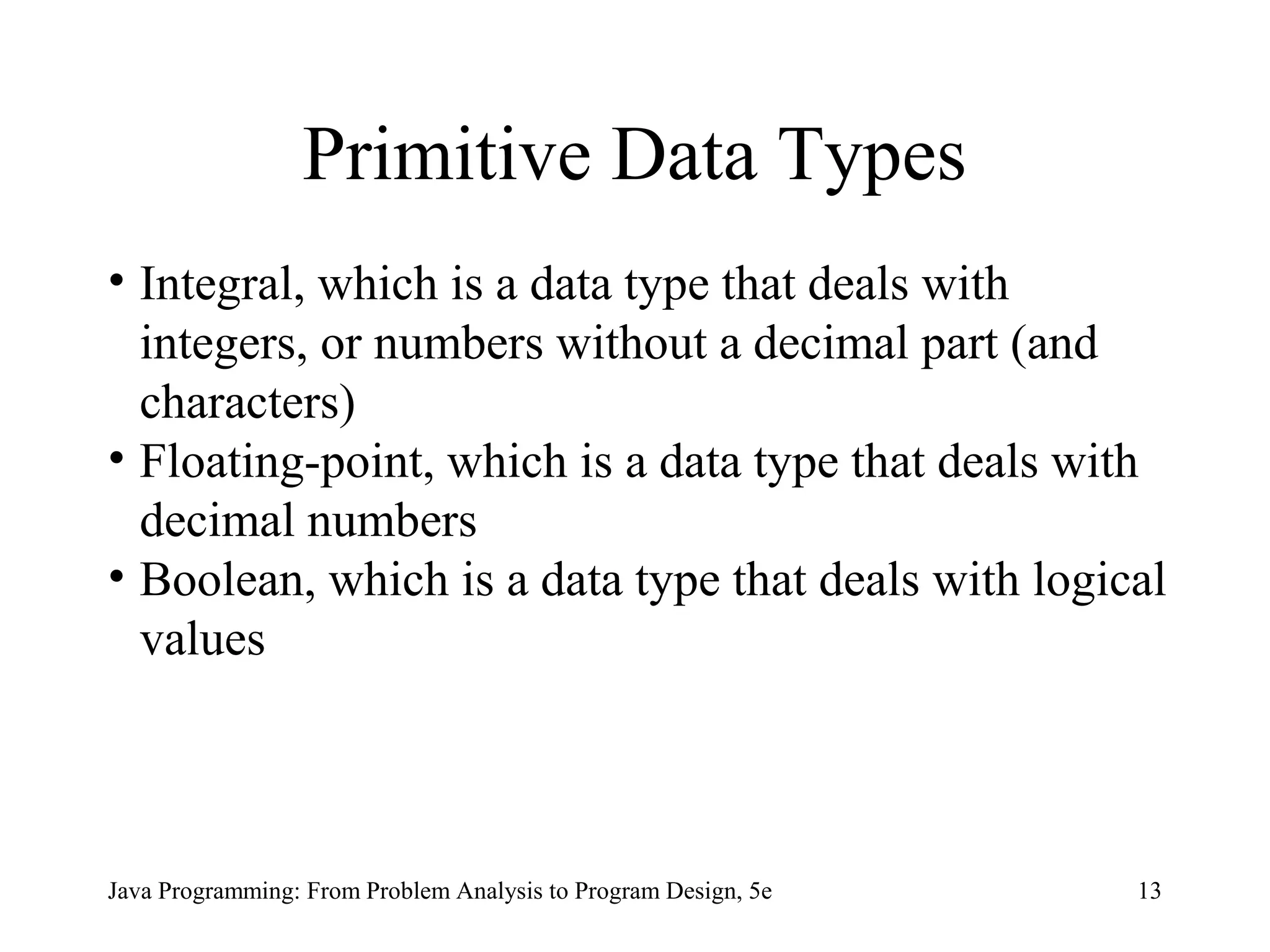 Primitive Data Types

• Integral, which is a data type that deals with integers, or numbers without a decimal part (and characters)
• Floating-point, which is a data type that deals with decimal numbers
• Boolean, which is a data type that deals with logical values

Java Programming: From Problem Analysis to Program Design, 5e

13